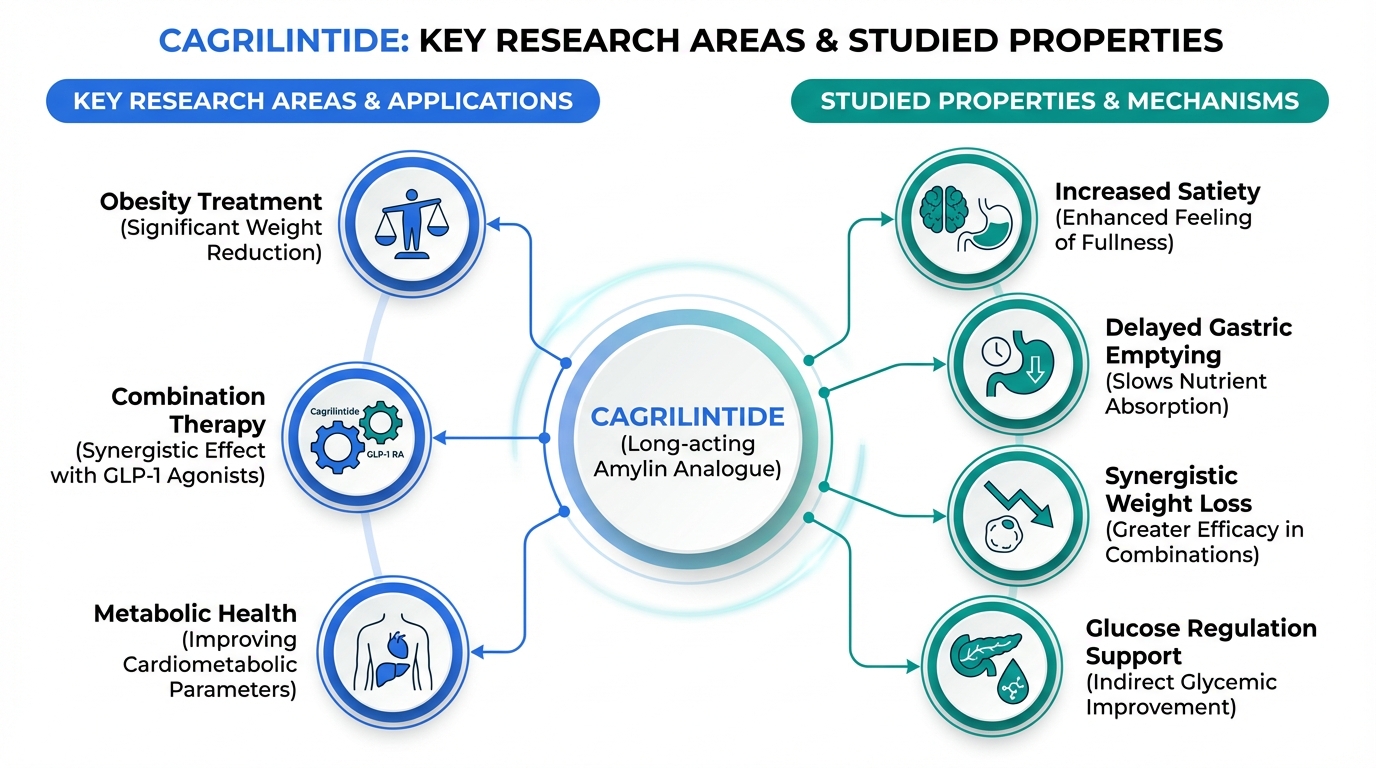 CAGRILINTIDE: KEY RESEARCH AREAS & STUDIED PROPERTIES

KEY RESEARCH AREAS & APPLICATIONS

Obesity Treatment
(Significant Weight Reduction)

Combination Therapy
(Synergistic Effect with GLP-1 Agonists)

Cagrilintide
GLP-1 RA

Metabolic Health
(Improving Cardiometabolic Parameters)

CAGRILINTIDE
(Long-acting Amylin Analogue)

STUDIED PROPERTIES & MECHANISMS

Increased Satiety
(Enhanced Feeling of Fullness)

Delayed Gastric Emptying
(Slows Nutrient Absorption)

Synergistic Weight Loss
(Greater Efficacy in Combinations)

Glucose Regulation Support
(Indirect Glycemic Improvement)